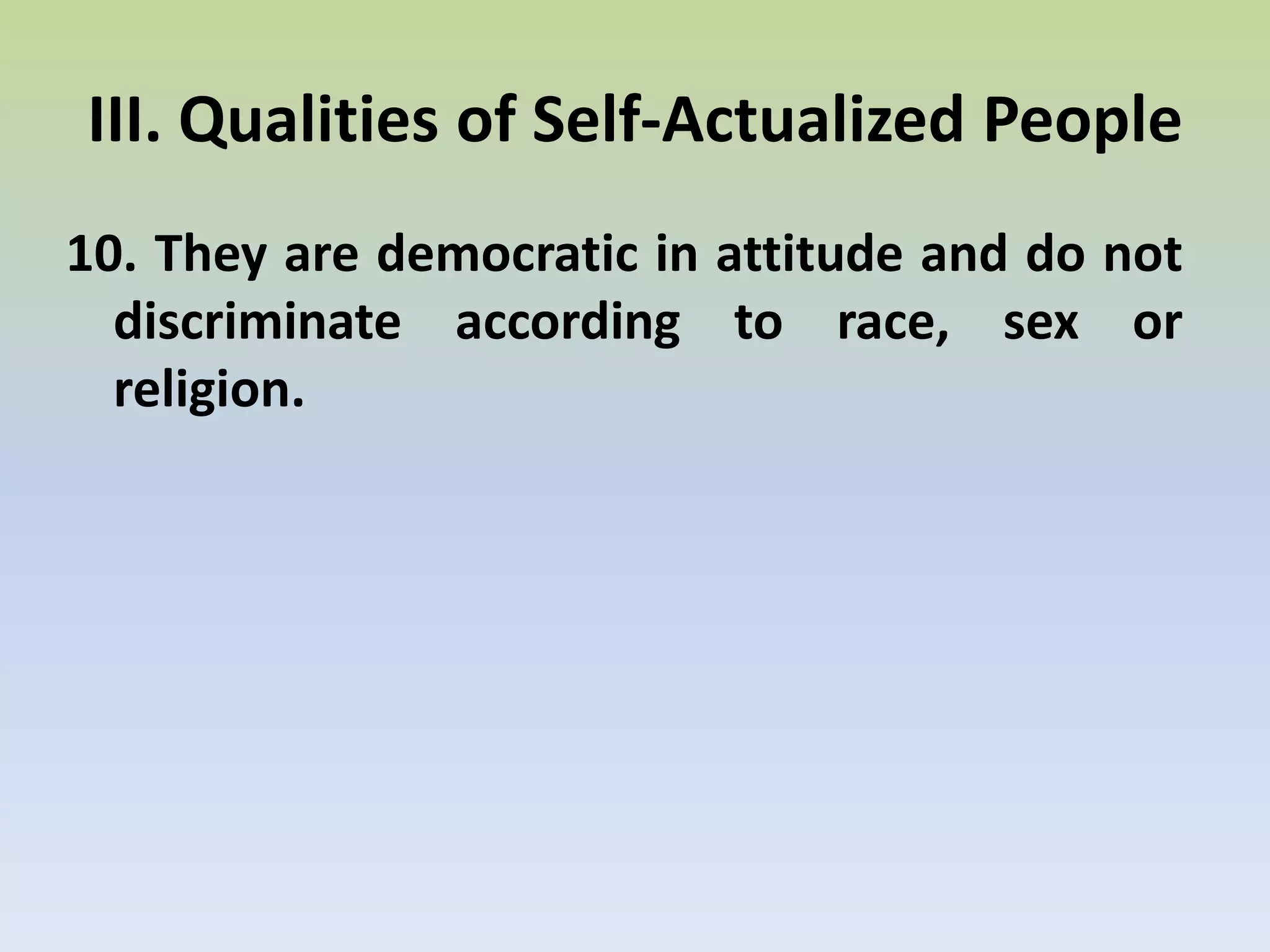 III. Qualities of Self-Actualized People

10. They are democratic in attitude and do not discriminate according to race, sex or religion.